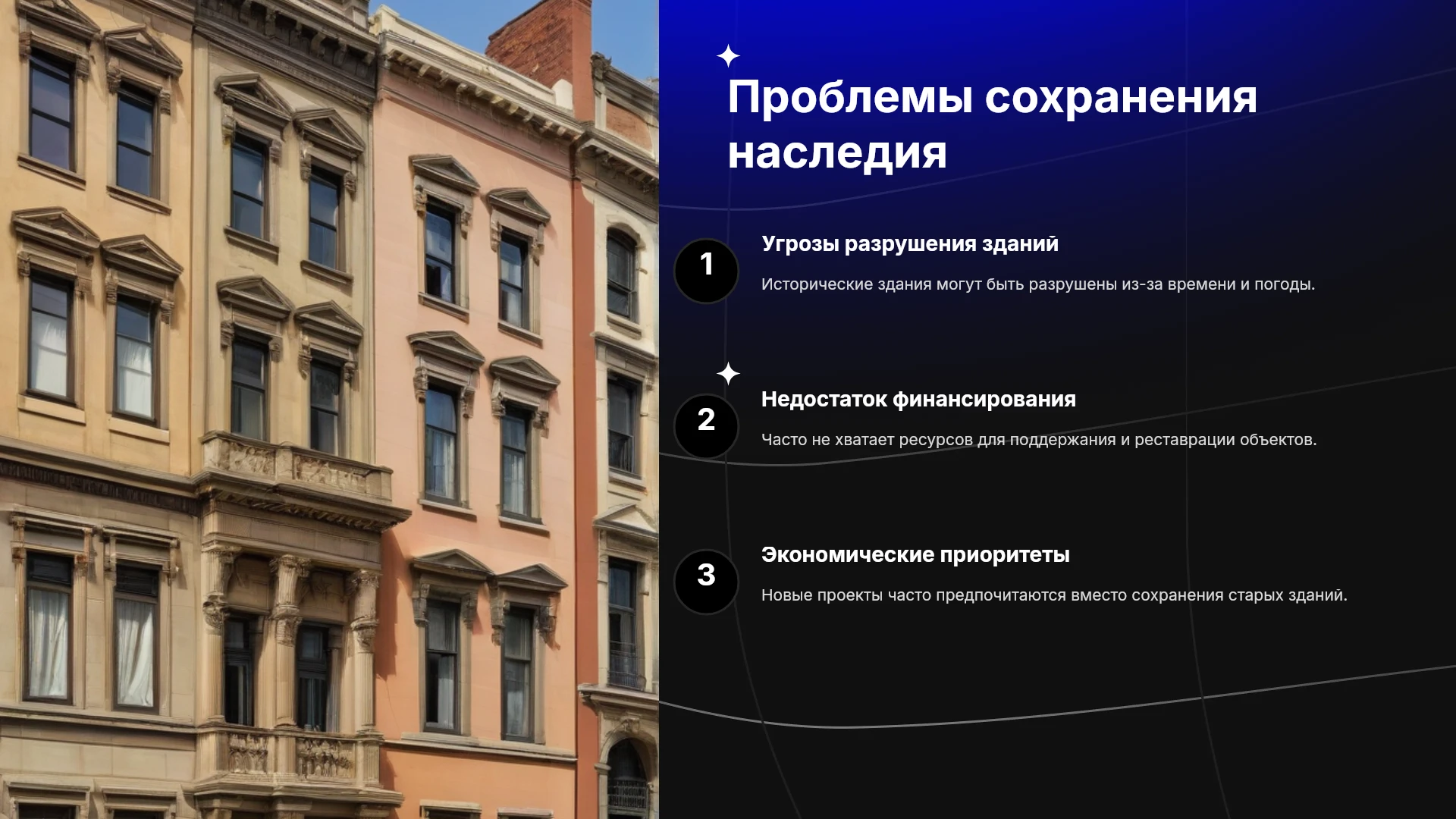 Проблемы сохранения наследия

1

Угрозы разрушения зданий

Исторические здания могут быть разрушены из-за времени и погоды.

2

Недостаток финансирования

Часто не хватает ресурсов для поддержания и реставрации объектов.

3

Экономические приоритеты

Новые проекты часто предпочитаются вместо сохранения старых зданий.